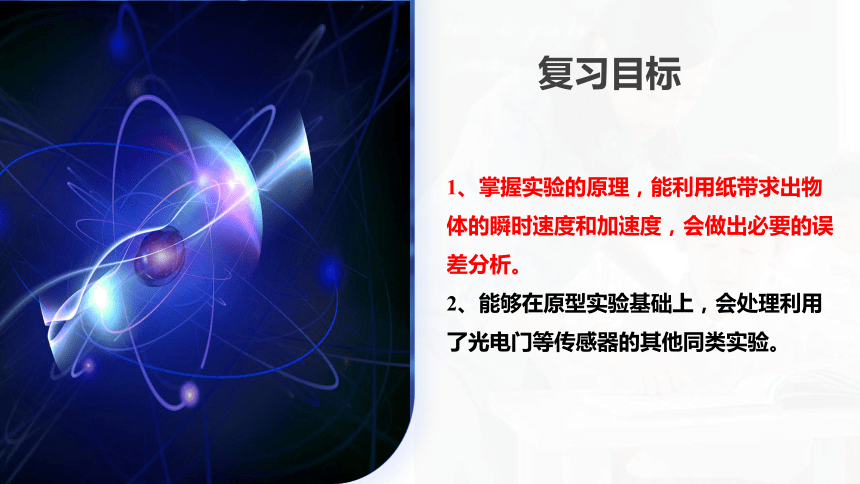 复习目标

1、掌握实验的原理，能利用纸带求出物体的瞬时速度和加速度，会做出必要的误差分析。

2、能够在原型实验基础上，会处理利用了光电门等传感器的其他同类实验。